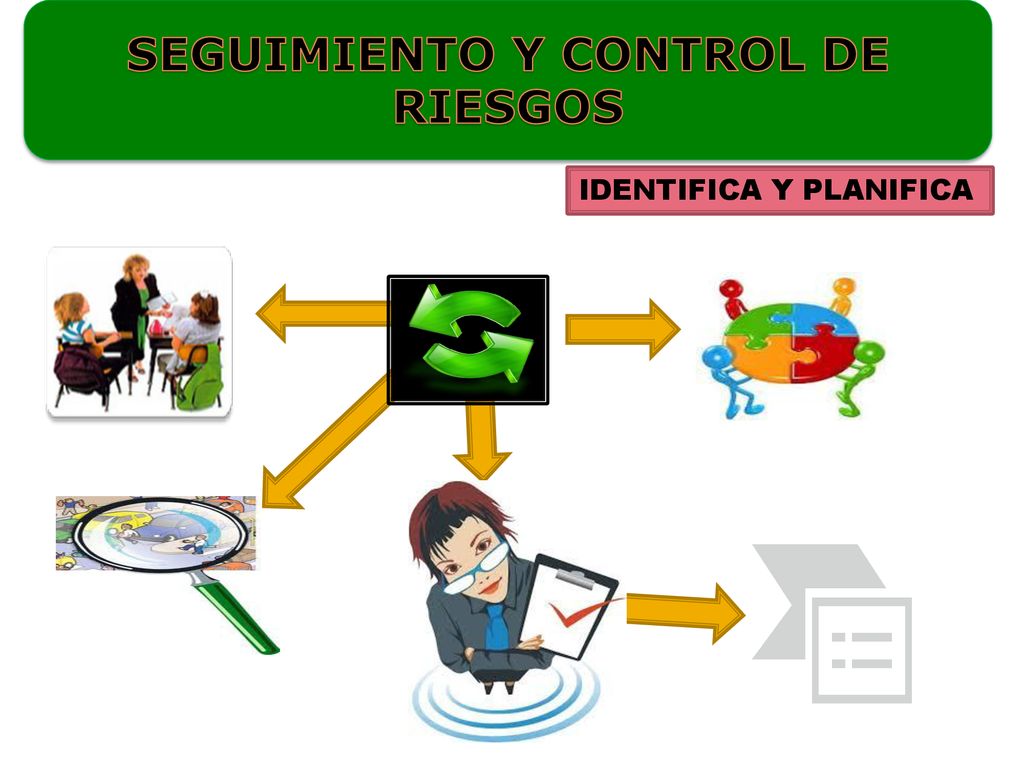 SEGUIMIENTO Y CONTROL DE RIESGOS

IDENTIFICA Y PLANIFICA